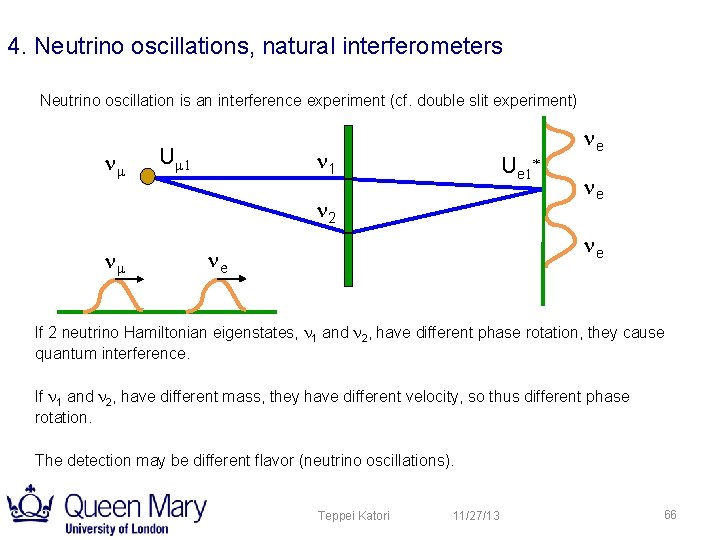 4. Neutrino oscillations, natural interferometers

Neutrino oscillation is an interference experiment (cf. double slit experiment)

$\nu_\mu$

$U_{\mu 1}$

$\nu_1$

$\nu_2$

$U_{e1}^*$

$\nu_e$

$\nu_e$

$\nu_e$

$\nu_\mu$

$\nu_e$

If 2 neutrino Hamiltonian eigenstates, $\nu_1$ and $\nu_2$, have different phase rotation, they cause quantum interference.

If $\nu_1$ and $\nu_2$, have different mass, they have different velocity, so thus different phase rotation.

The detection may be different flavor (neutrino oscillations).

Queen Mary
University of London

Teppei Katori

11/27/13

66